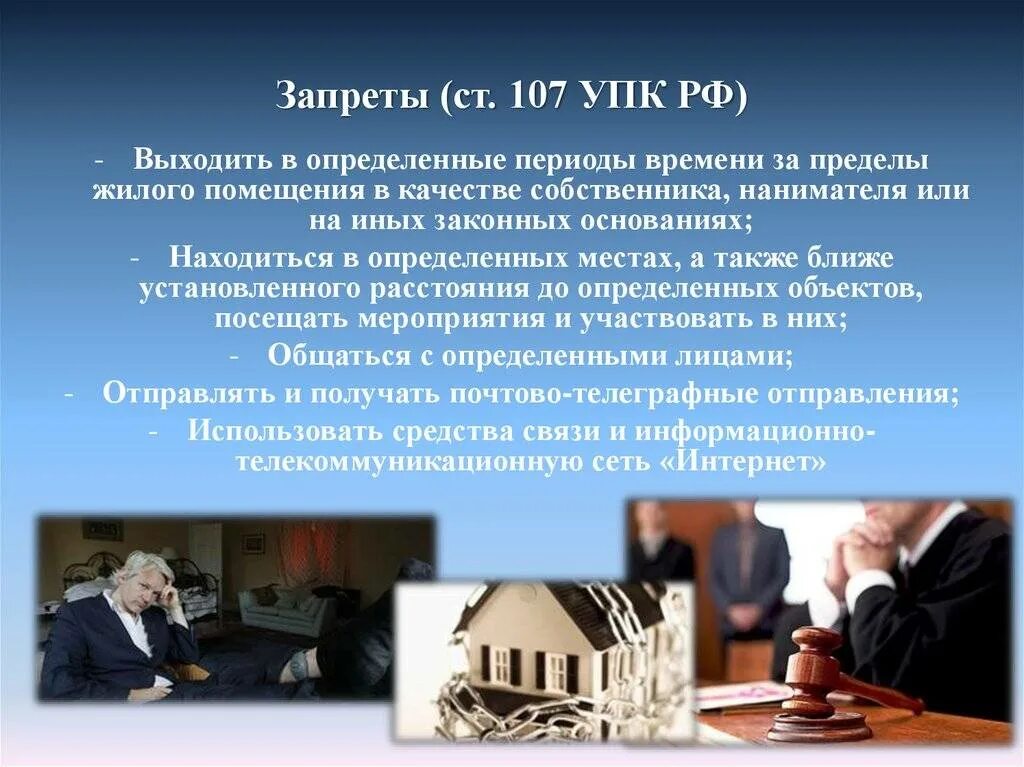 Запреты (ст. 107 УПК РФ)

- Выходить в определенные периоды времени за пределы жилого помещения в качестве собственника, нанимателя или на иных законных основаниях;

- Находиться в определенных местах, а также ближе установленного расстояния до определенных объектов, посещать мероприятия и участвовать в них;

- Общаться с определенными лицами;

- Отправлять и получать почтово-телеграфные отправления;

- Использовать средства связи и информационно-телекоммуникационную сеть «Интернет»